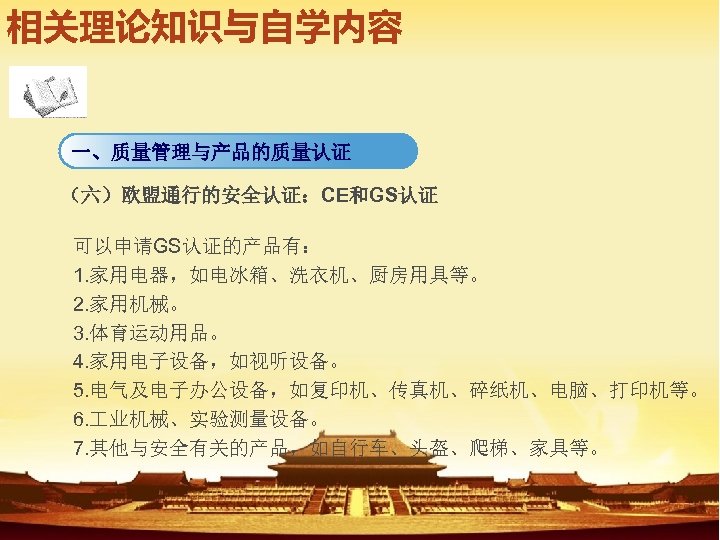 相关理论知识与自学内容

一、质量管理与产品的质量认证

（六）欧盟通行的安全认证：CE和GS认证

可以申请GS认证的产品有：
1.家用电器，如电冰箱、洗衣机、厨房用具等。
2.家用机械。
3.体育运动用品。
4.家用电子设备，如视听设备。
5.电气及电子办公设备，如复印机、传真机、碎纸机、电脑、打印机等。
6.工业机械、实验测量设备。
7.其他与安全有关的产品，如自行车、头盔、爬梯、家具等。